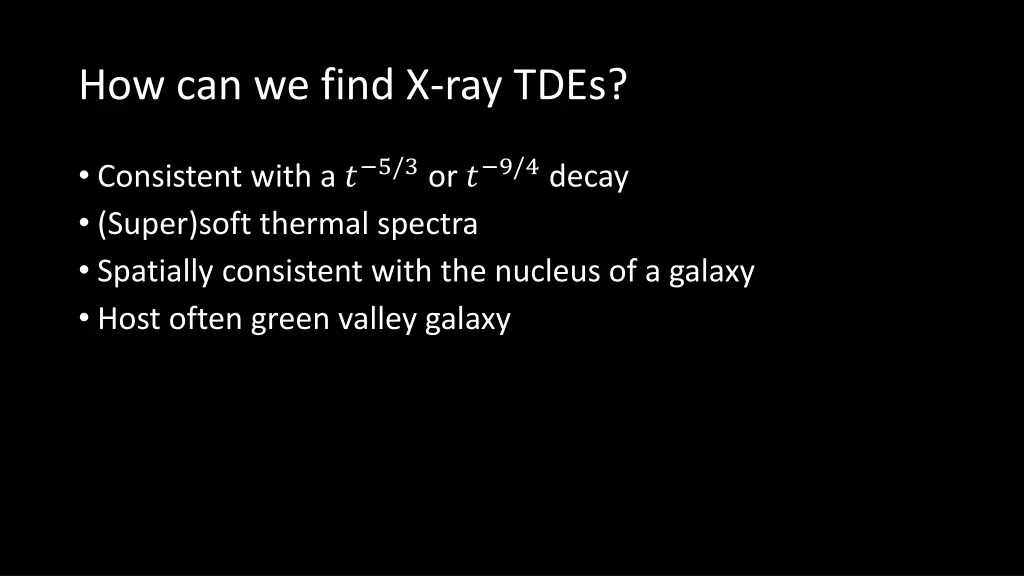 How can we find X-ray TDEs?

• Consistent with a $t^{-5/3}$ or $t^{-9/4}$ decay
• (Super)soft thermal spectra
• Spatially consistent with the nucleus of a galaxy
• Host often green valley galaxy